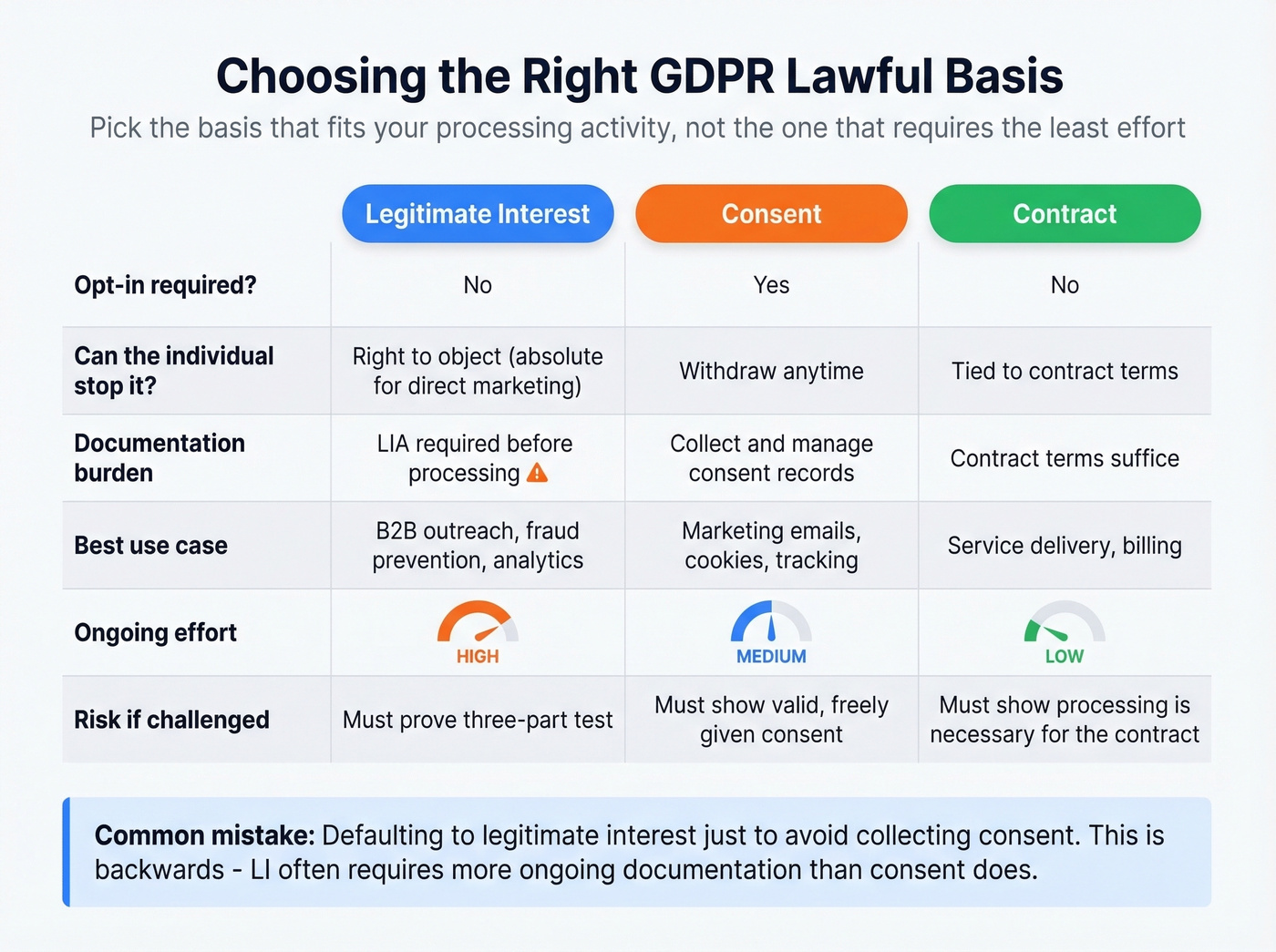 Choosing the Right GDPR Lawful Basis

Pick the basis that fits your processing activity, not the one that requires the least effort

| | Legitimate Interest | Consent | Contract |
|---|---|---|---|
| Opt-in required? | No | Yes | No |
| Can the individual stop it? | Right to object (absolute for direct marketing) | Withdraw anytime | Tied to contract terms |
| Documentation burden | LIA required before processing | Collect and manage consent records | Contract terms suffice |
| Best use case | B2B outreach, fraud prevention, analytics | Marketing emails, cookies, tracking | Service delivery, billing |
| Ongoing effort | HIGH | MEDIUM | LOW |
| Risk if challenged | Must prove three-part test | Must show valid, freely given consent | Must show processing is necessary for the contract |

Common mistake: Defaulting to legitimate interest just to avoid collecting consent. This is backwards - LI often requires more ongoing documentation than consent does.